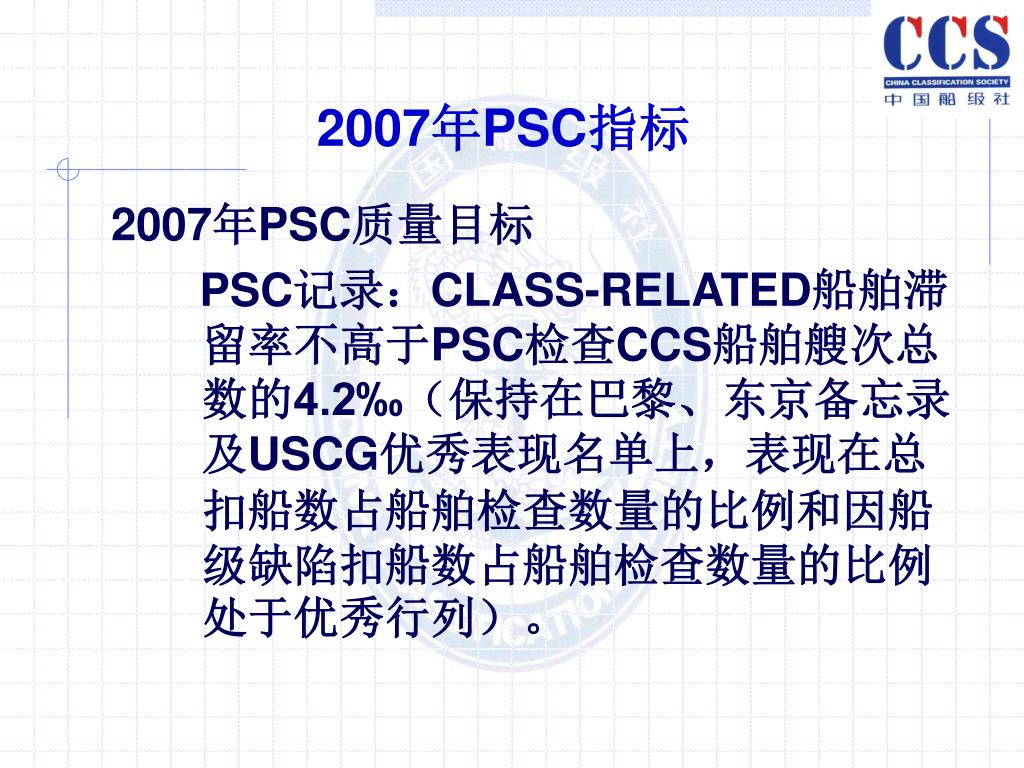 CCS
CHINA CLASSIFICATION SOCIETY
中国船级社

2007年PSC指标

2007年PSC质量目标

PSC记录：CLASS-RELATED船舶滞留率不高于PSC检查CCS船舶艘次总数的4.2‰（保持在巴黎、东京备忘录及USCG优秀表现名单上，表现在总扣船数占船舶检查数量的比例和因船级缺陷扣船数占船舶检查数量的比例处于优秀行列）。